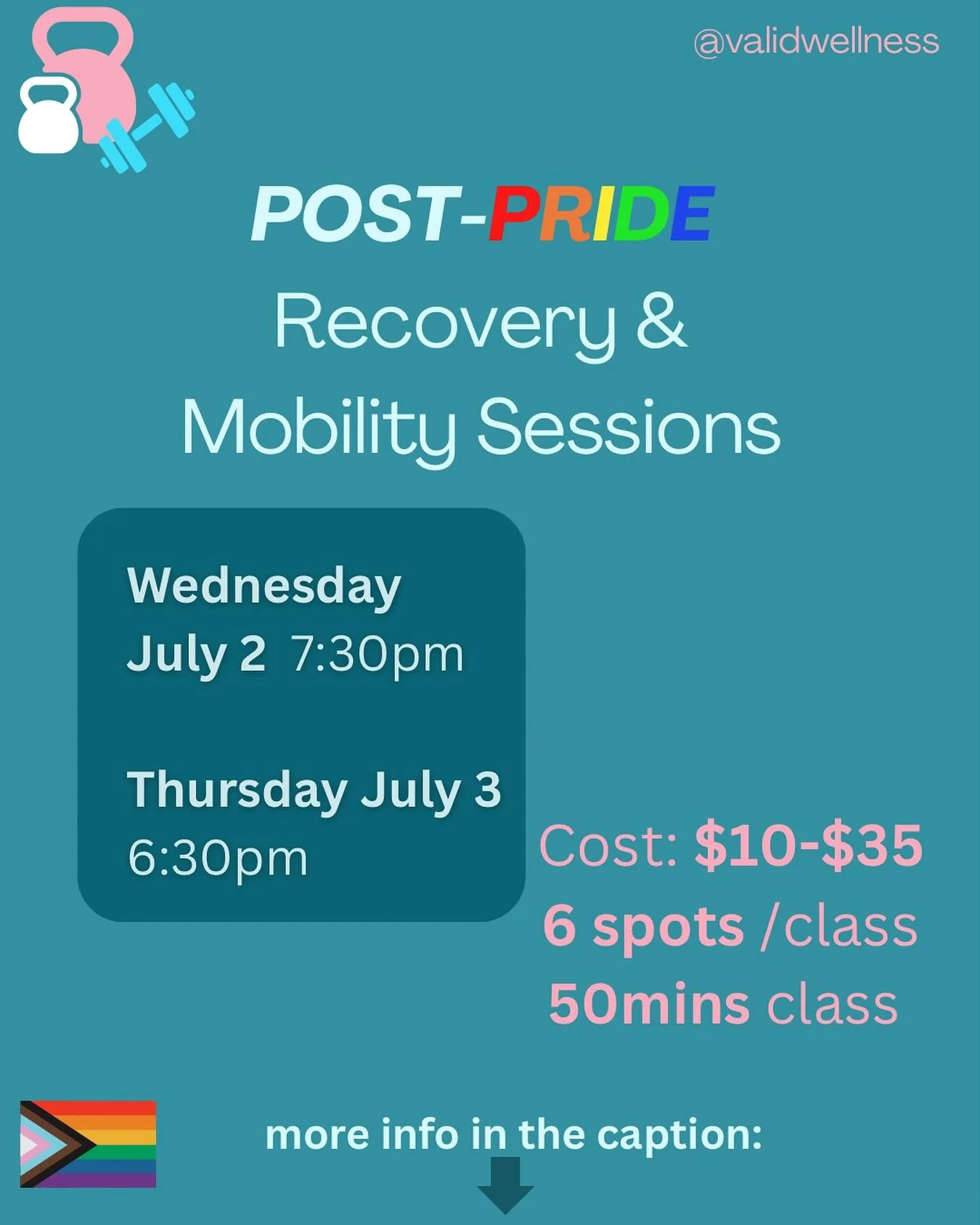 @validwellness

POST-PRIDE

Recovery &
Mobility Sessions

Wednesday
July 2 7:30pm

Thursday July 3
6:30pm

Cost: $10-$35
6 spots /class
50mins class

more info in the caption: